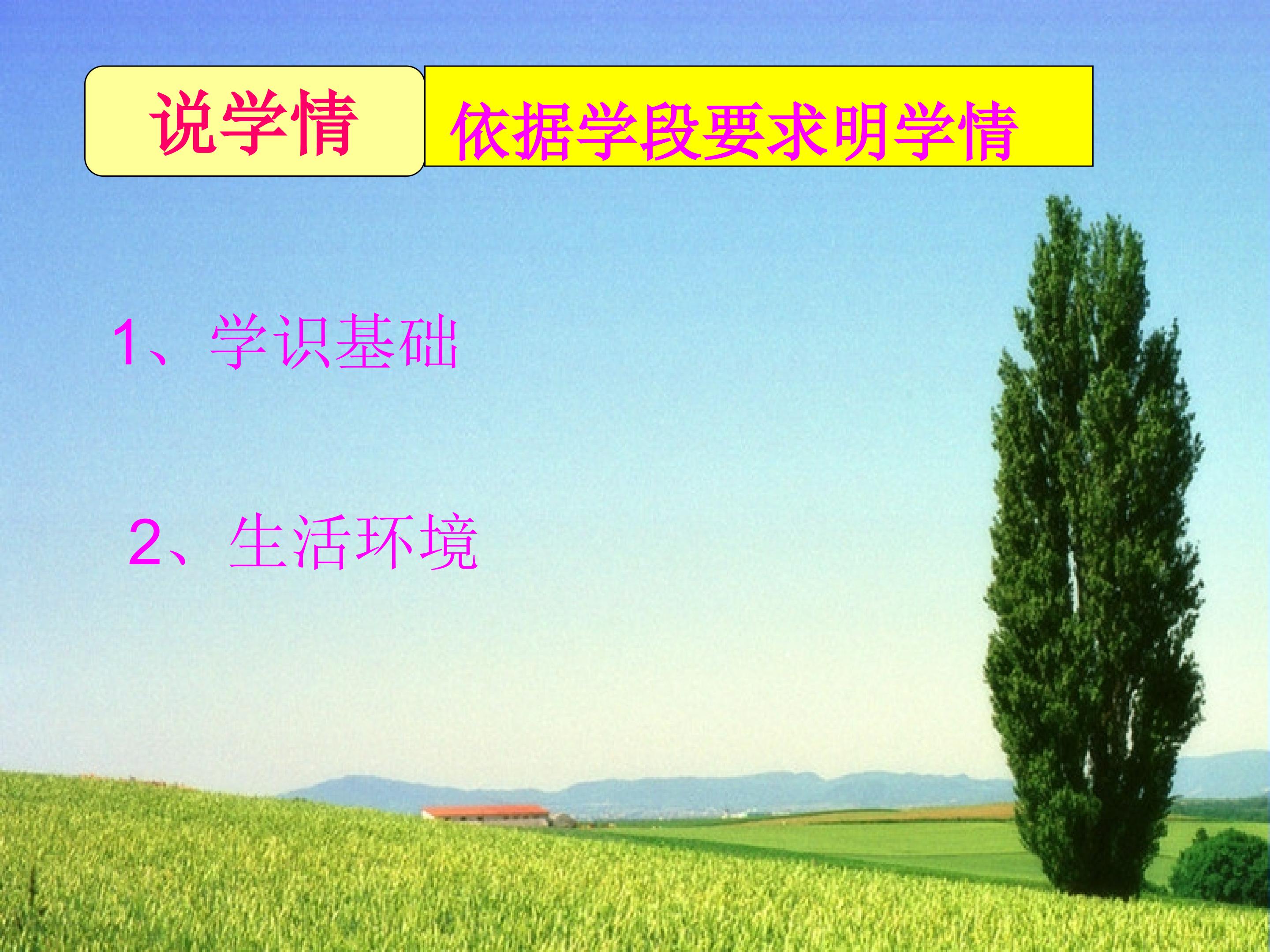 说学情

依据学段要求明学情

1、学识基础

2、生活环境